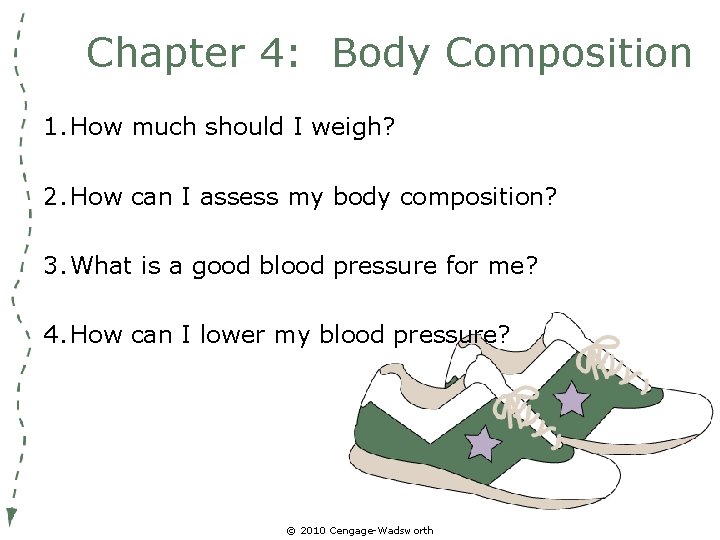 Chapter 4: Body Composition

1. How much should I weigh?

2. How can I assess my body composition?

3. What is a good blood pressure for me?

4. How can I lower my blood pressure?

© 2010 Cengage-Wadsworth